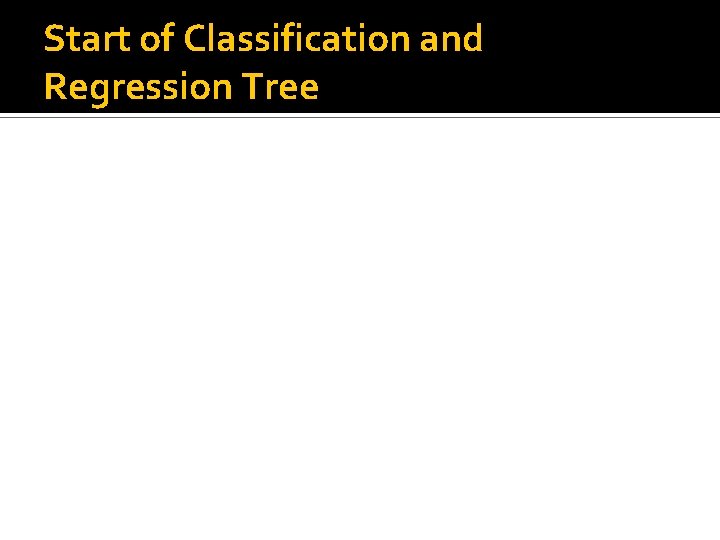 Start of Classification and Regression Tree